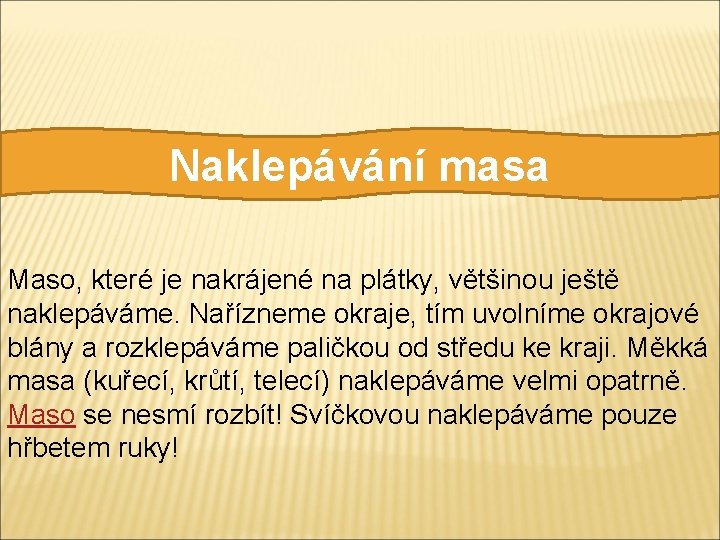 Naklepávání masa

Maso, které je nakrájené na plátky, většinou ještě naklepáváme. Nařízneme okraje, tím uvolníme okrajové blány a rozklepáváme paličkou od středu ke kraji. Měkká masa (kuřecí, krůtí, telecí) naklepáváme velmi opatrně. Maso se nesmí rozbít! Svíčkovou naklepáváme pouze hřbetem ruky!